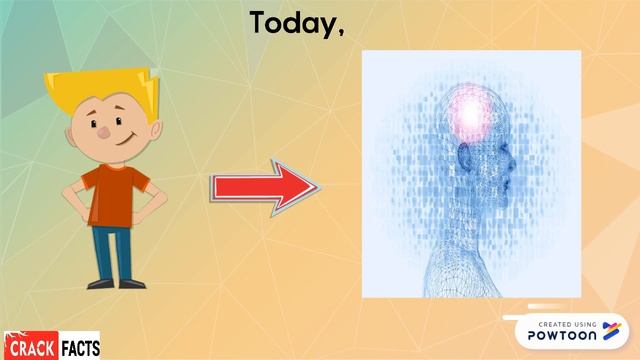 Today,

CRACK FACTS

CREATED USING
POWTOON